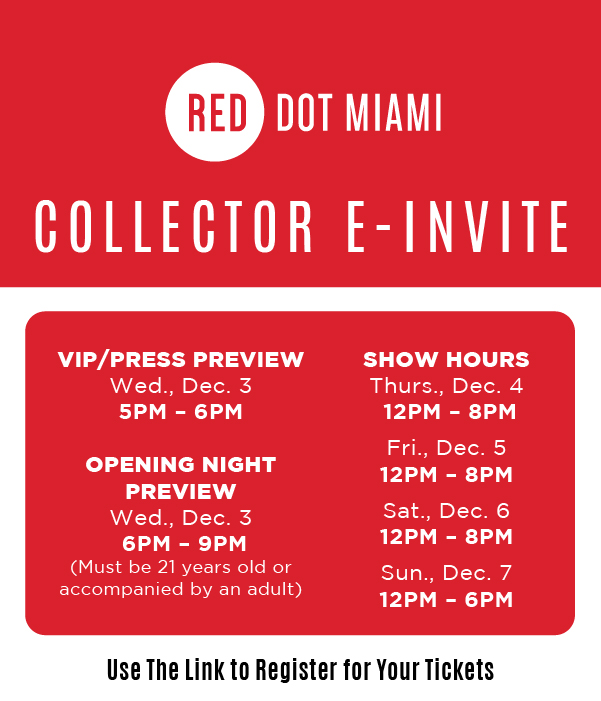 RED DOT MIAMI

COLLECTOR E-INVITE

VIP/PRESS PREVIEW
Wed., Dec. 3
5PM – 6PM

OPENING NIGHT PREVIEW
Wed., Dec. 3
6PM – 9PM
(Must be 21 years old or accompanied by an adult)

SHOW HOURS
Thurs., Dec. 4
12PM – 8PM

Fri., Dec. 5
12PM – 8PM

Sat., Dec. 6
12PM – 8PM

Sun., Dec. 7
12PM – 6PM

Use The Link to Register for Your Tickets